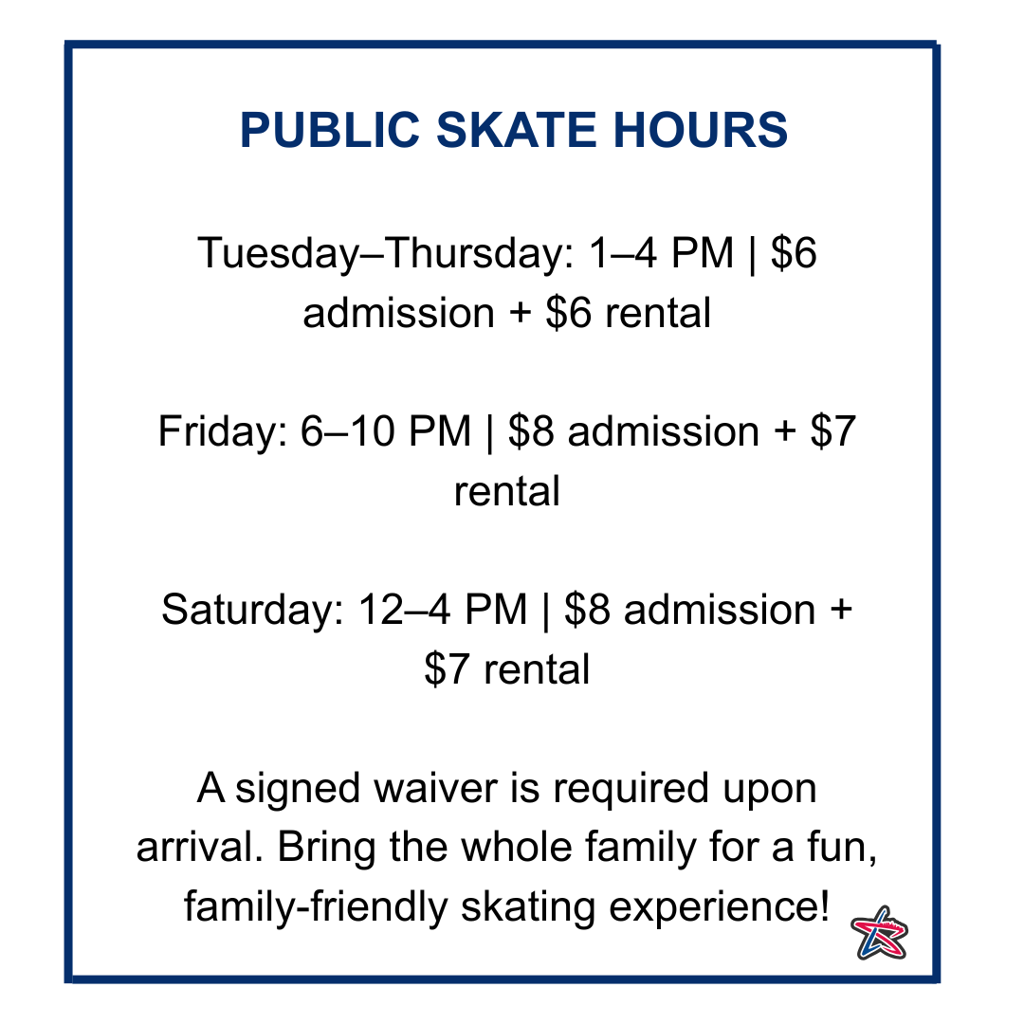 PUBLIC SKATE HOURS

Tuesday–Thursday: 1–4 PM | \$6 admission + \$6 rental

Friday: 6–10 PM | \$8 admission + \$7 rental

Saturday: 12–4 PM | \$8 admission + \$7 rental

A signed waiver is required upon arrival. Bring the whole family for a fun, family-friendly skating experience!